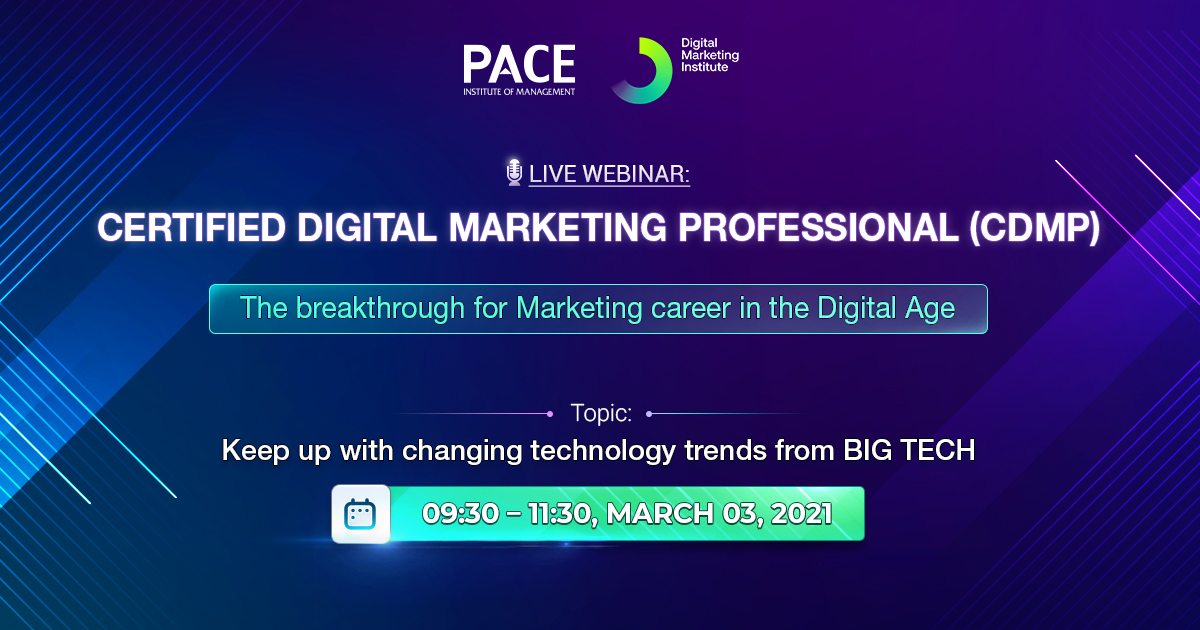 PACE
INSTITUTE OF MANAGEMENT

Digital
Marketing
Institute

LIVE WEBINAR:

CERTIFIED DIGITAL MARKETING PROFESSIONAL (CDMP)

The breakthrough for Marketing career in the Digital Age

Topic:

Keep up with changing technology trends from BIG TECH

09:30 – 11:30, MARCH 03, 2021